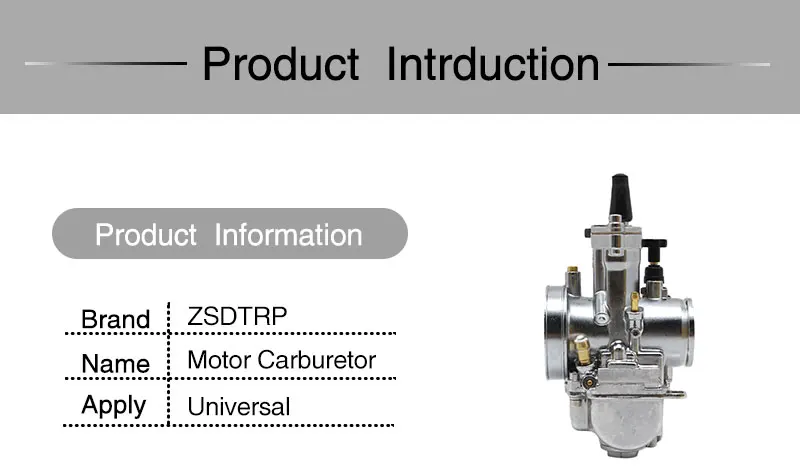 Product Intrduction

Product Information

| Brand | ZSDTRP |
|---|---|
| Name | Motor Carburetor |
| Apply | Universal |